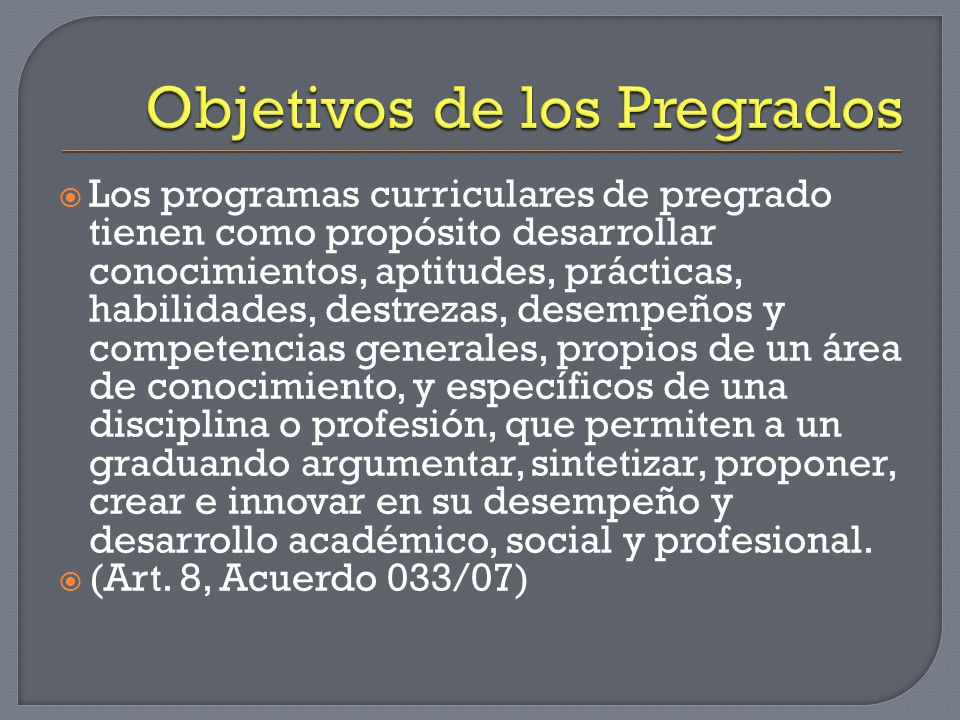 Objetivos de los Pregrados

Los programas curriculares de pregrado tienen como propósito desarrollar conocimientos, aptitudes, prácticas, habilidades, destrezas, desempeños y competencias generales, propios de un área de conocimiento, y específicos de una disciplina o profesión, que permiten a un graduando argumentar, sintetizar, proponer, crear e innovar en su desempeño y desarrollo académico, social y profesional.

(Art. 8, Acuerdo 033/07)